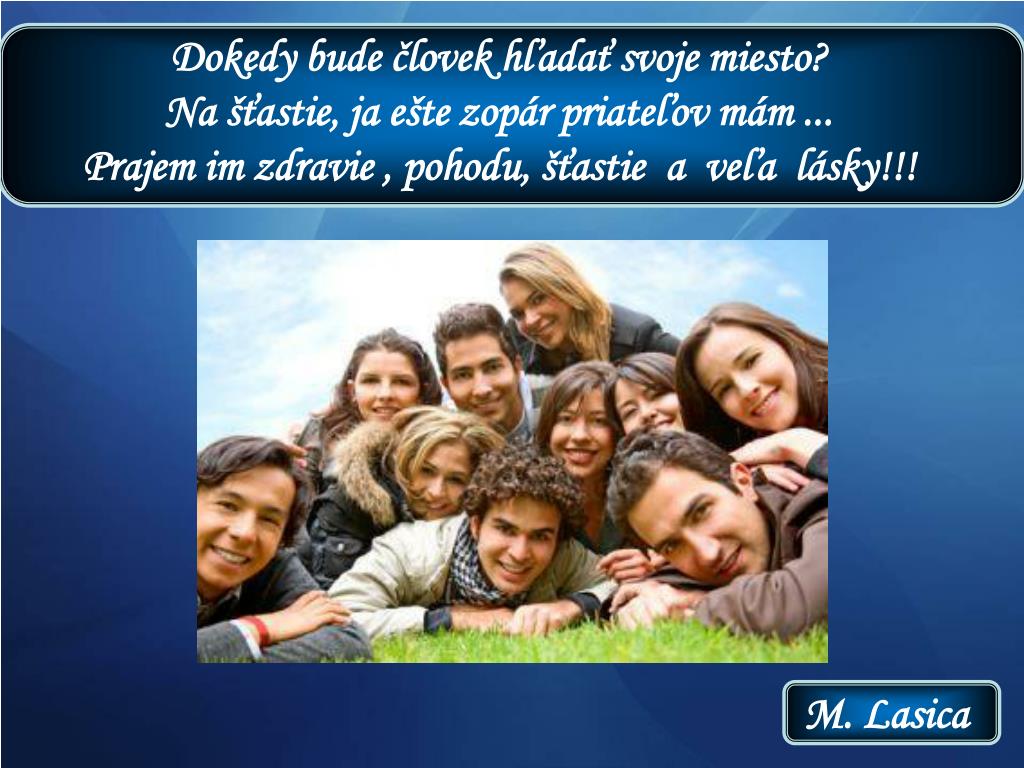 Dokedy bude človek hľadať svoje miesto?
Na šťastie, ja ešte zopár priateľov mám ...
Prajem im zdravie , pohodu, šťastie a veľa lásky!!!

M. Lasica